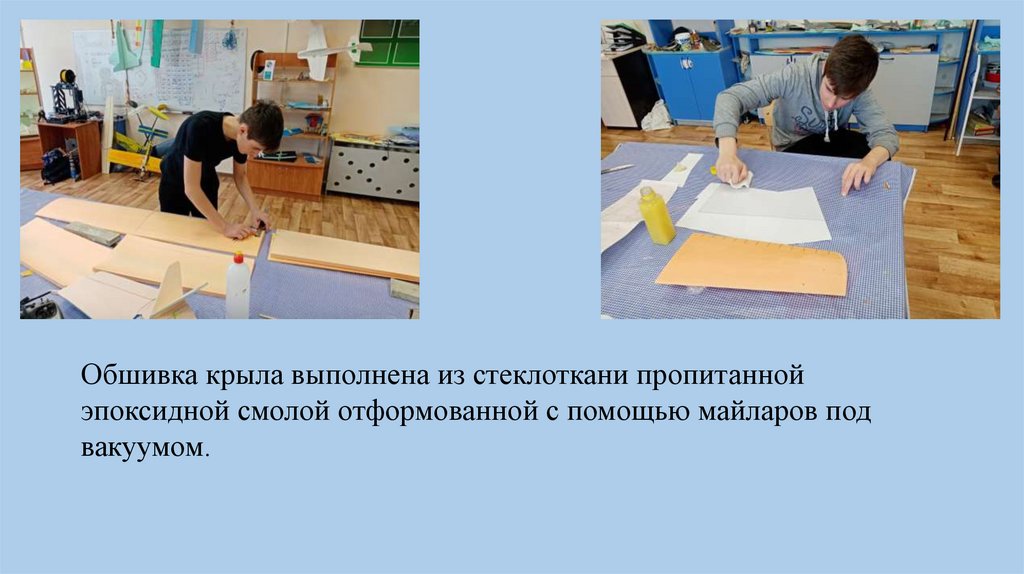 Обшивка крыла выполнена из стеклоткани пропитанной эпоксидной смолой отформованной с помощью майларов под вакуумом.